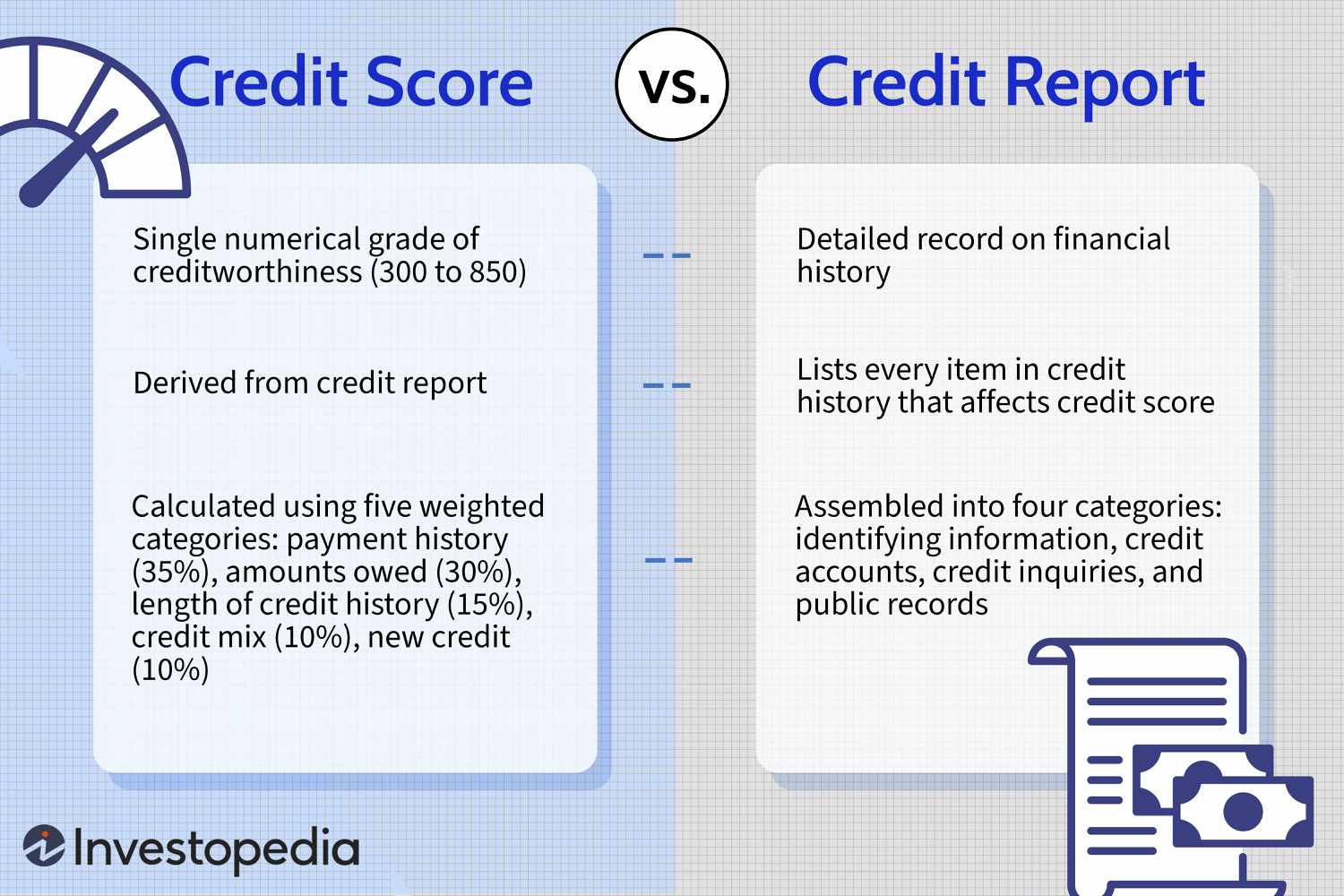 Credit Score

vs.

Credit Report

Single numerical grade of creditworthiness (300 to 850)

Derived from credit report

Calculated using five weighted categories: payment history (35%), amounts owed (30%), length of credit history (15%), credit mix (10%), new credit (10%)

Detailed record on financial history

Lists every item in credit history that affects credit score

Assembled into four categories: identifying information, credit accounts, credit inquiries, and public records

Investopedia